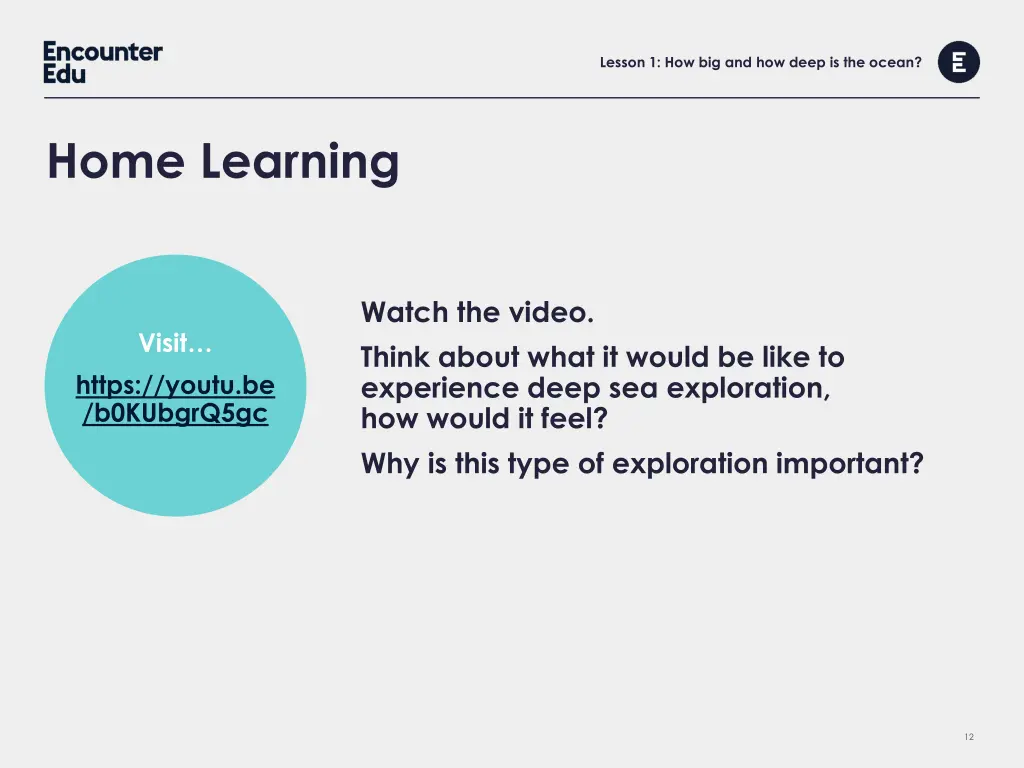 Encounter Edu

Lesson 1: How big and how deep is the ocean?

Home Learning

Visit…

https://youtu.be/b0KUbgrQ5gc

Watch the video.

Think about what it would be like to experience deep sea exploration, how would it feel?

Why is this type of exploration important?

12